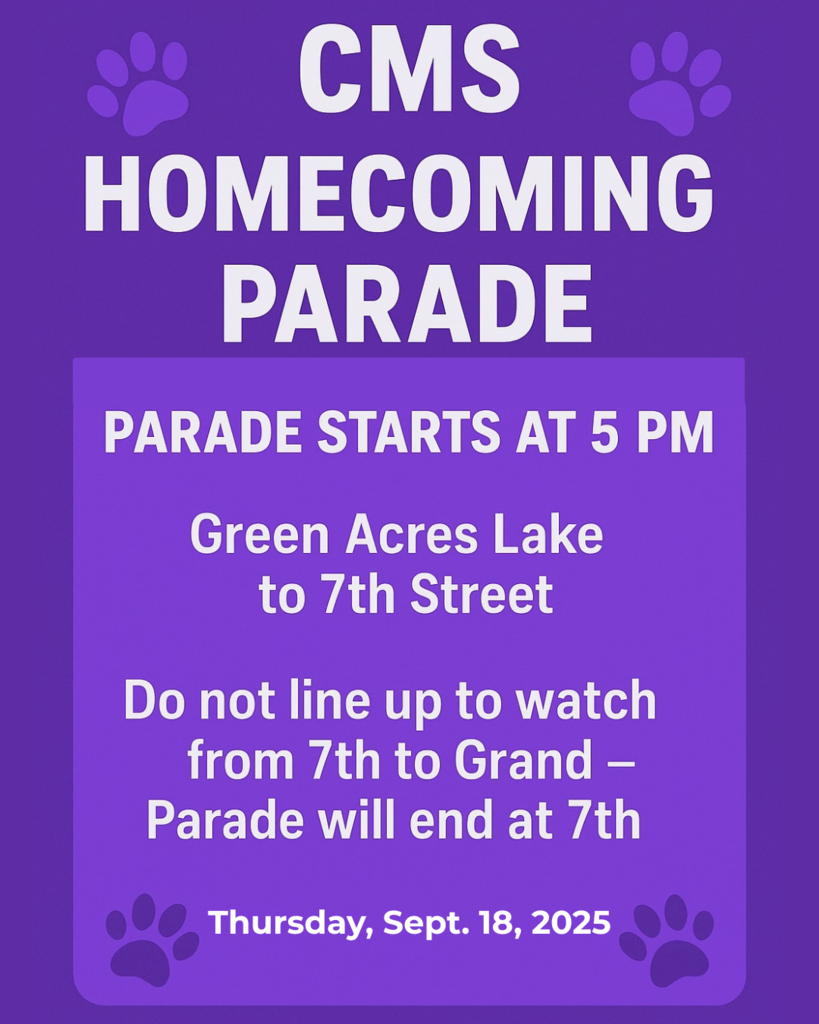 CMS HOMECOMING PARADE

PARADE STARTS AT 5 PM

Green Acres Lake to 7th Street

Do not line up to watch from 7th to Grand – Parade will end at 7th

Thursday, Sept. 18, 2025